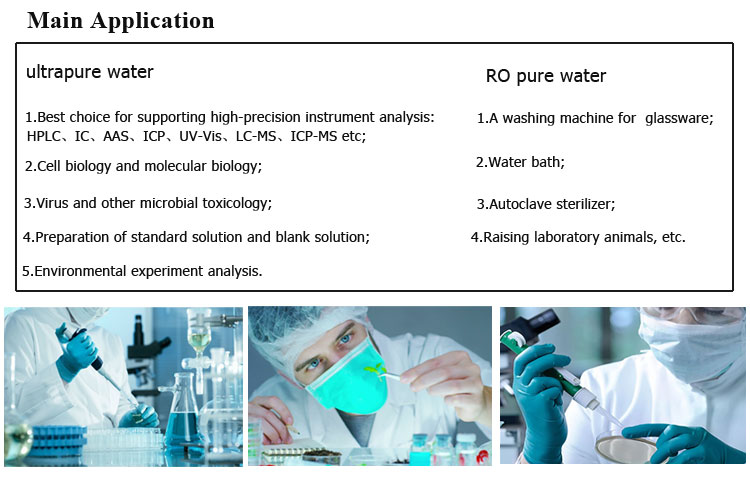 Main Application

ultrapure water

1.Best choice for supporting high-precision instrument analysis: HPLC、IC、AAS、ICP、UV-Vis、LC-MS、ICP-MS etc;

2.Cell biology and molecular biology;

3.Virus and other microbial toxicology;

4.Preparation of standard solution and blank solution;

5.Environmental experiment analysis.

RO pure water

1.A washing machine for glassware;

2.Water bath;

3.Autoclave sterilizer;

4.Raising laboratory animals, etc.